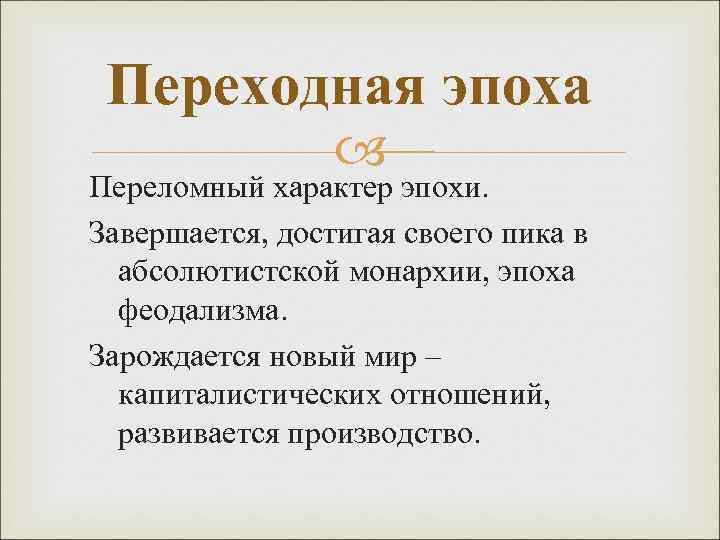 Переходная эпоха

Переломный характер эпохи.

Завершается, достигая своего пика в абсолютистской монархии, эпоха феодализма.

Зарождается новый мир – капиталистических отношений, развивается производство.